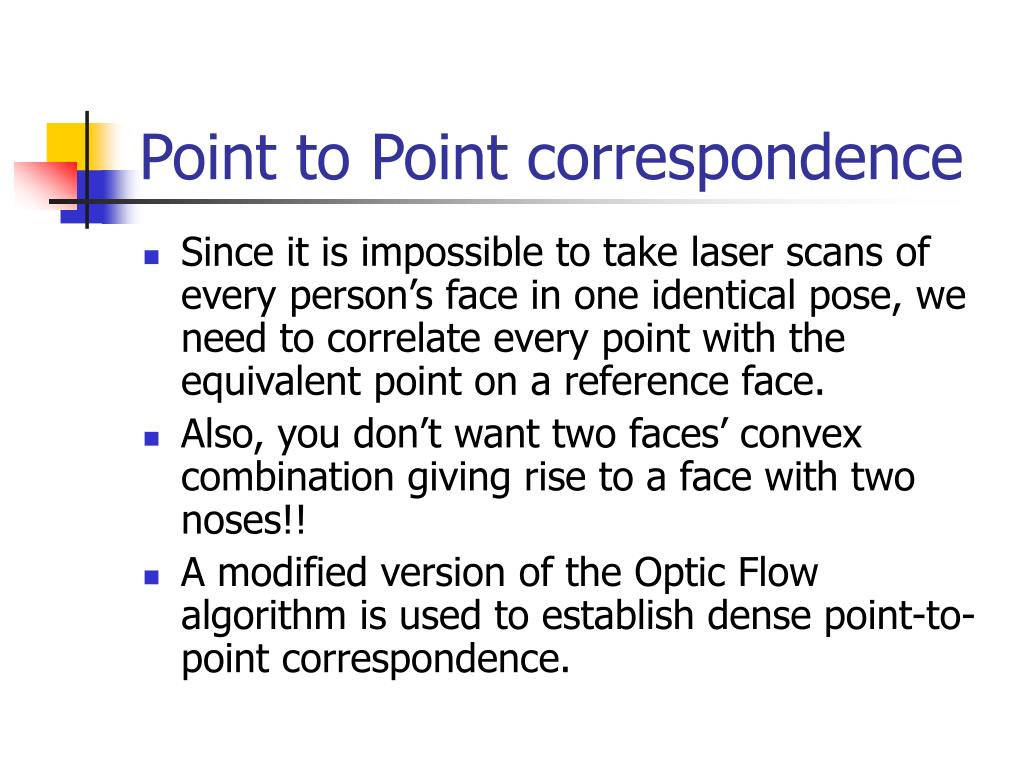 Point to Point correspondence

- Since it is impossible to take laser scans of every person’s face in one identical pose, we need to correlate every point with the equivalent point on a reference face.
- Also, you don’t want two faces’ convex combination giving rise to a face with two noses!!
- A modified version of the Optic Flow algorithm is used to establish dense point-to-point correspondence.